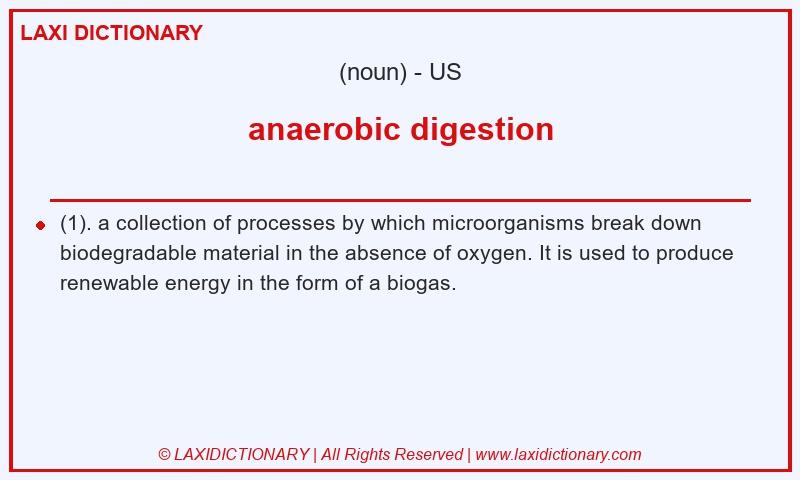 LAXI DICTIONARY

(noun) - US

anaerobic digestion

(1). a collection of processes by which microorganisms break down biodegradable material in the absence of oxygen. It is used to produce renewable energy in the form of a biogas.

© LAXIDICTIONARY | All Rights Reserved | www.laxidictionary.com